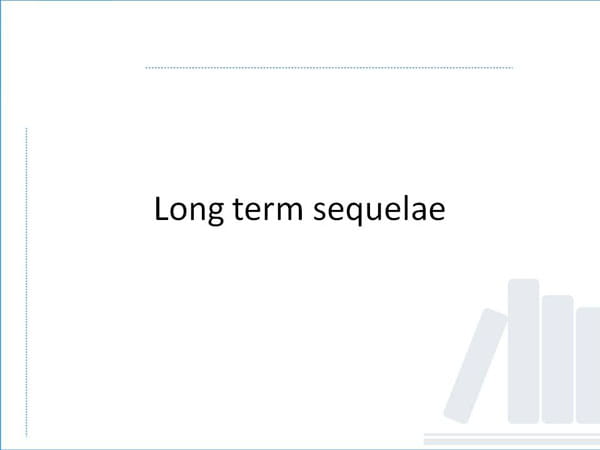 Long term sequelae